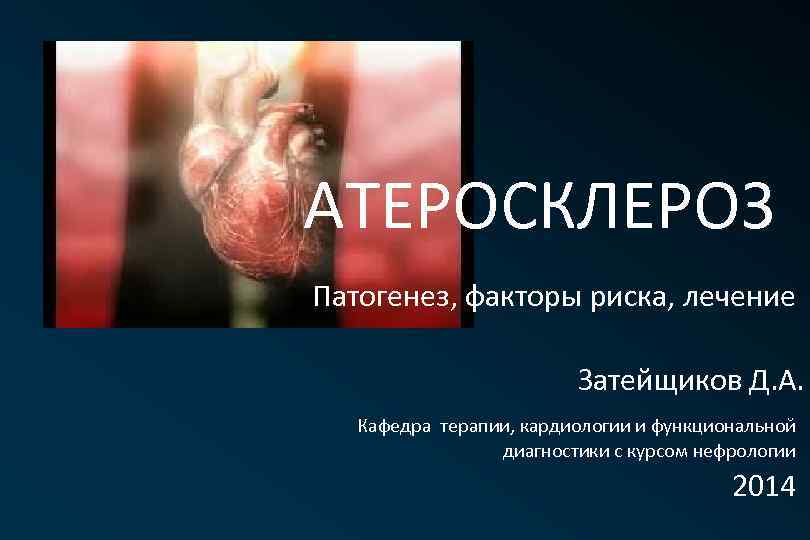 АТЕРОСКЛЕРОЗ

Патогенез, факторы риска, лечение

Затейщиков Д.А.

Кафедра терапии, кардиологии и функциональной диагностики с курсом нефрологии

2014